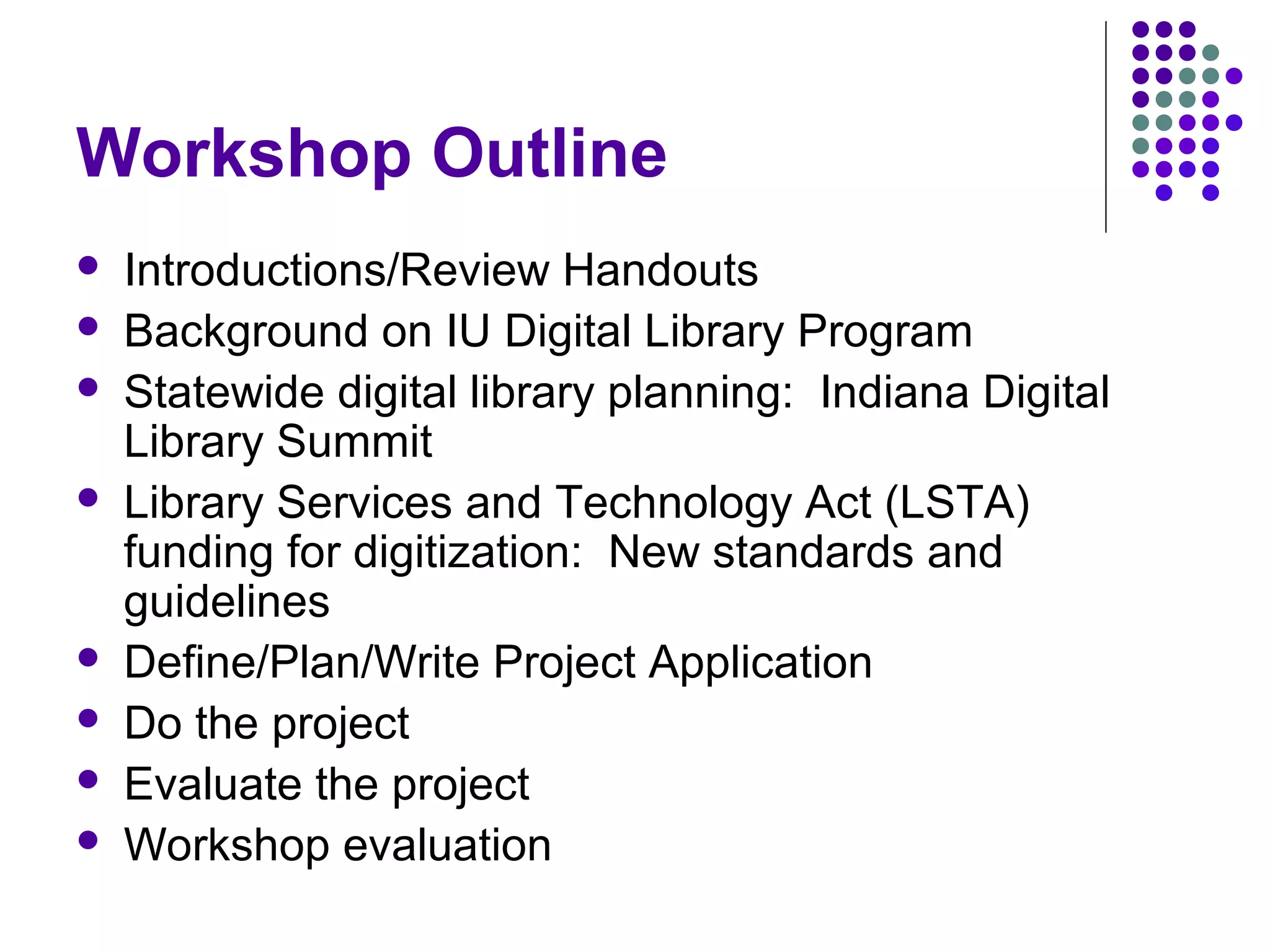 Workshop Outline

- Introductions/Review Handouts
- Background on IU Digital Library Program
- Statewide digital library planning:  Indiana Digital Library Summit
- Library Services and Technology Act (LSTA) funding for digitization:  New standards and guidelines
- Define/Plan/Write Project Application
- Do the project
- Evaluate the project
- Workshop evaluation